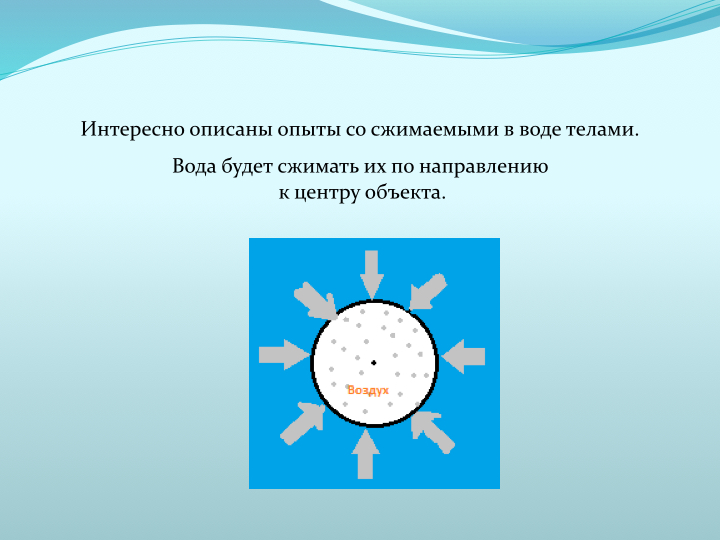 Интересно описаны опыты со сжимаемыми в воде телами.

Вода будет сжимать их по направлению к центру объекта.

Воздух